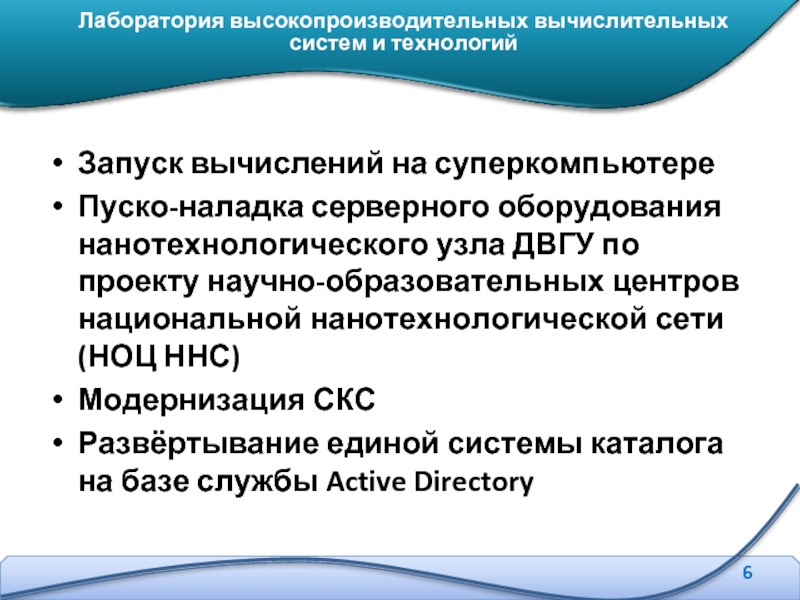 Лаборатория высокопроизводительных вычислительных систем и технологий

• Запуск вычислений на суперкомпьютере
• Пуско-наладка серверного оборудования нанотехнологического узла ДВГУ по проекту научно-образовательных центров национальной нанотехнологической сети (НОЦ ННС)
• Модернизация СКС
• Развёртывание единой системы каталога на базе службы Active Directory

6